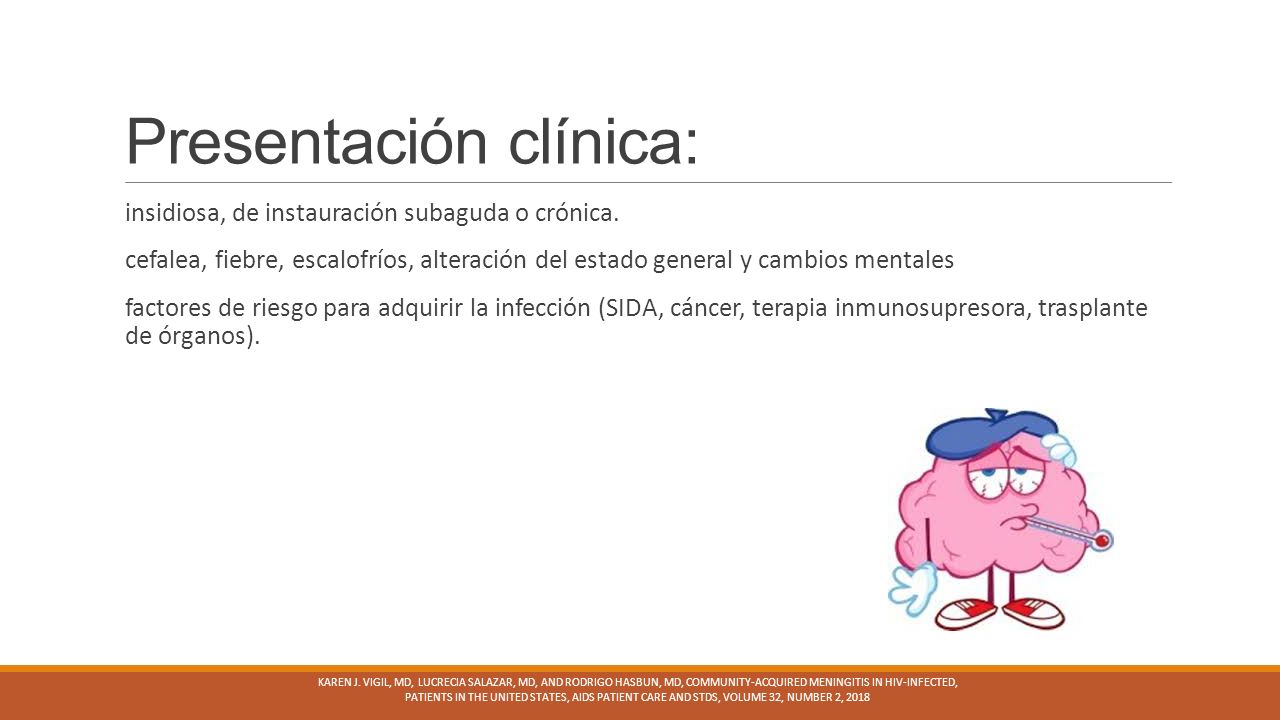 Presentación clínica:

insidiosa, de instauración subaguda o crónica.

cefalea, fiebre, escalofríos, alteración del estado general y cambios mentales

factores de riesgo para adquirir la infección (SIDA, cáncer, terapia inmunosupresora, trasplante de órganos).

KAREN J. VIGIL, MD, LUCRECIA SALAZAR, MD, AND RODRIGO HASBUN, MD, COMMUNITY-ACQUIRED MENINGITIS IN HIV-INFECTED, PATIENTS IN THE UNITED STATES, AIDS PATIENT CARE AND STDS, VOLUME 32, NUMBER 2, 2018